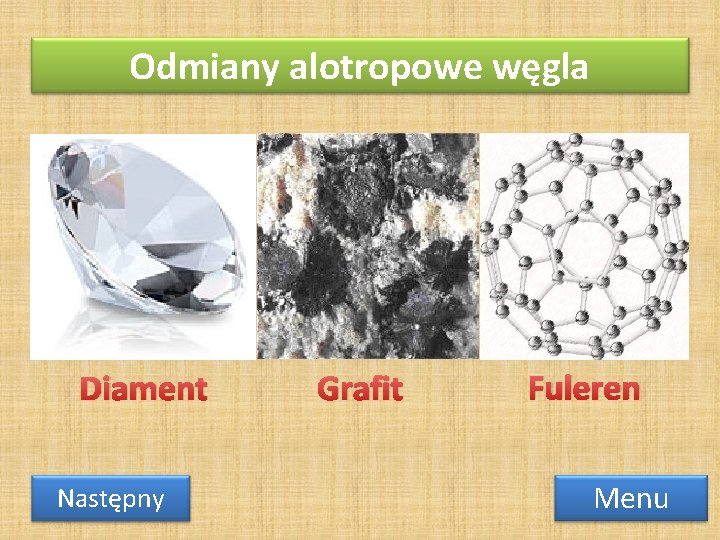 Odmiany alotropowe węgla

Diament

Grafit

Fuleren

Następny

Menu